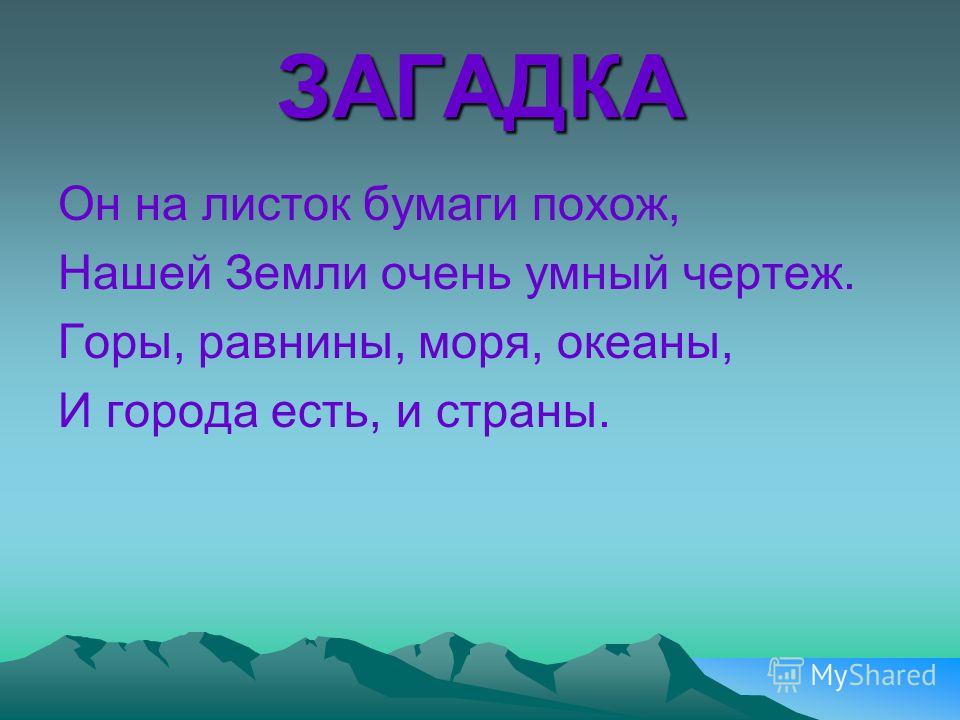 ЗАГАДКА

Он на листок бумаги похож,
Нашей Земли очень умный чертеж.
Горы, равнины, моря, океаны,
И города есть, и страны.

MyShared